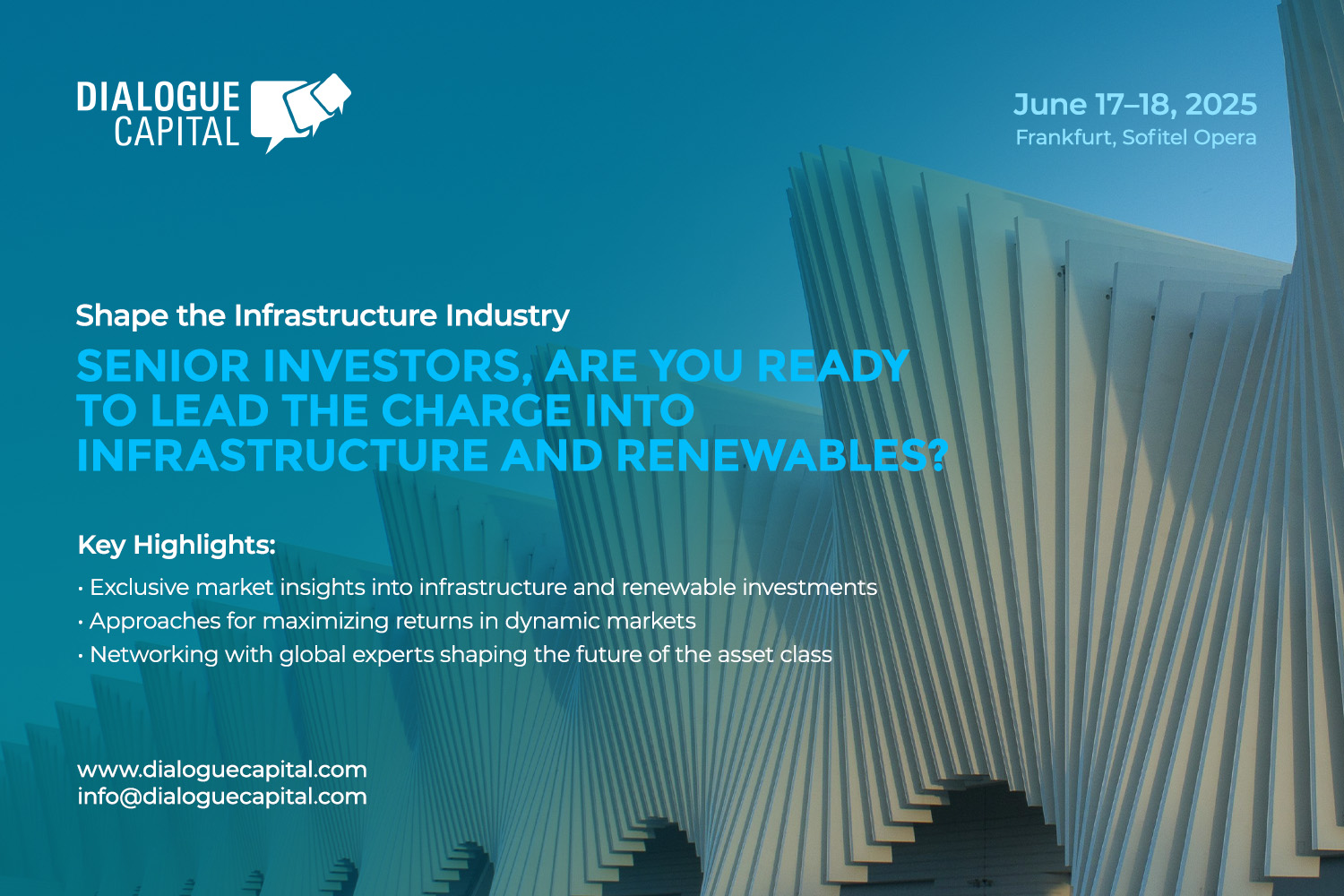 DIALOGUE CAPITAL

June 17–18, 2025
Frankfurt, Sofitel Opera

Shape the Infrastructure Industry

SENIOR INVESTORS, ARE YOU READY TO LEAD THE CHARGE INTO INFRASTRUCTURE AND RENEWABLES?

Key Highlights:

• Exclusive market insights into infrastructure and renewable investments
• Approaches for maximizing returns in dynamic markets
• Networking with global experts shaping the future of the asset class

www.dialoguecapital.com
info@dialoguecapital.com